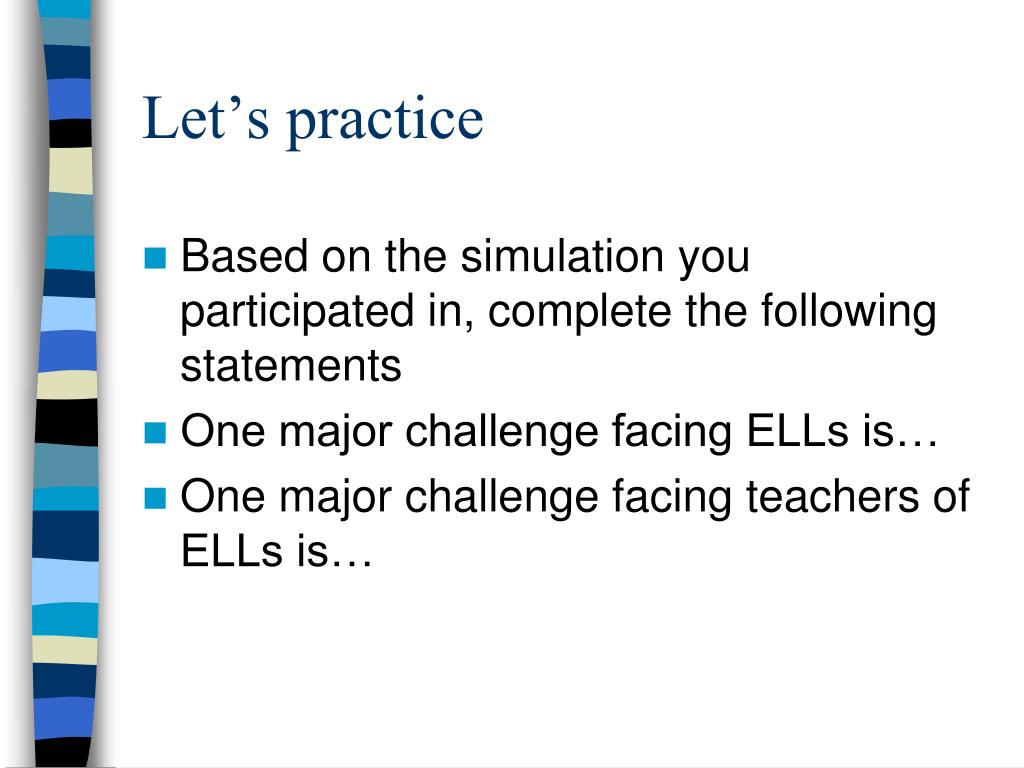 Let’s practice

Based on the simulation you participated in, complete the following statements

One major challenge facing ELLs is…

One major challenge facing teachers of ELLs is…